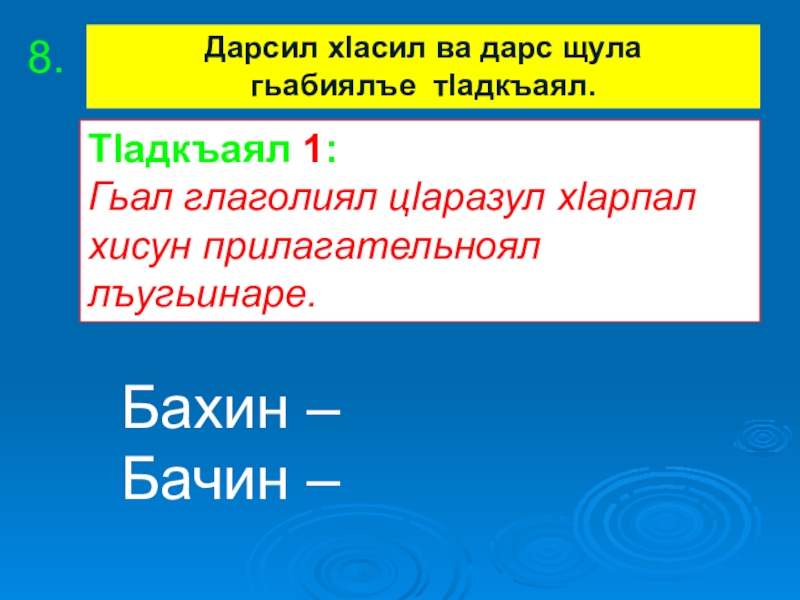 8.

Дарсил хIасил ва дарс щула гьабиялъе тIадкъаял.

ТIадкъаял 1:
Гьал глаголиял цIаразул хIарпал хисун прилагательноял лъугьинаре.

Бахин –
Бачин –